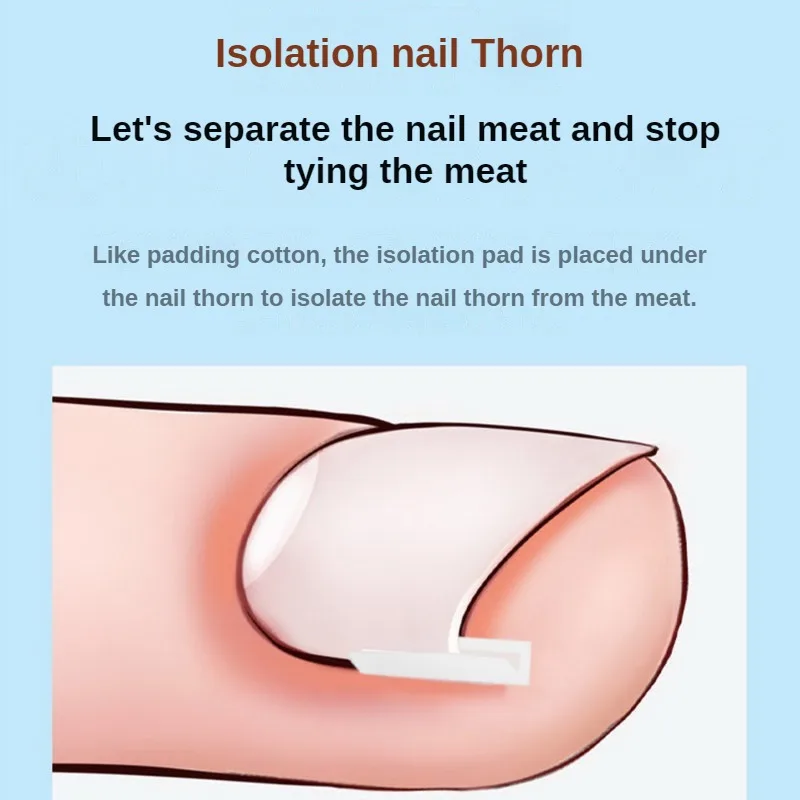 Isolation nail Thorn

Let's separate the nail meat and stop tying the meat

Like padding cotton, the isolation pad is placed under the nail thorn to isolate the nail thorn from the meat.